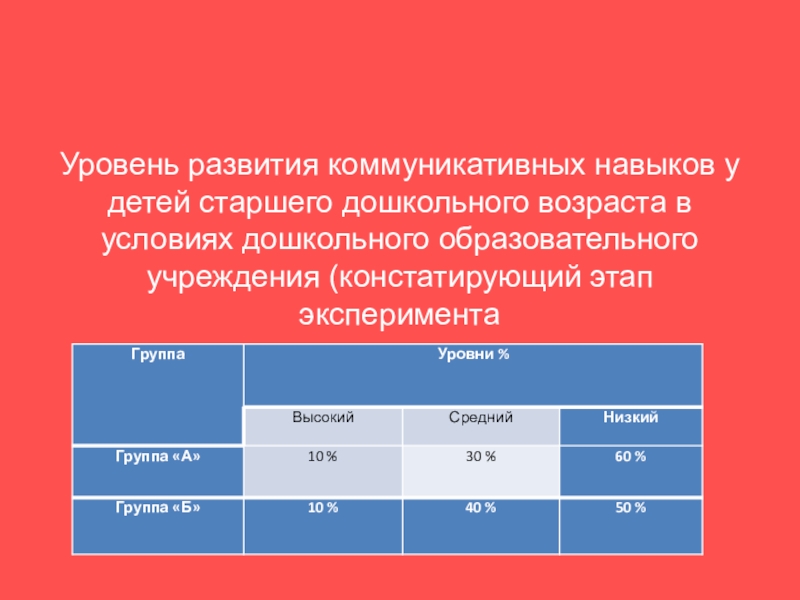 Уровень развития коммуникативных навыков у детей старшего дошкольного возраста в условиях дошкольного образовательного учреждения (констатирующий этап эксперимента

| Группа | Уровни % | | |
|---|---|---|---|
| | Высокий | Средний | Низкий |
| Группа «А» | 10 % | 30 % | 60 % |
| Группа «Б» | 10 % | 40 % | 50 % |